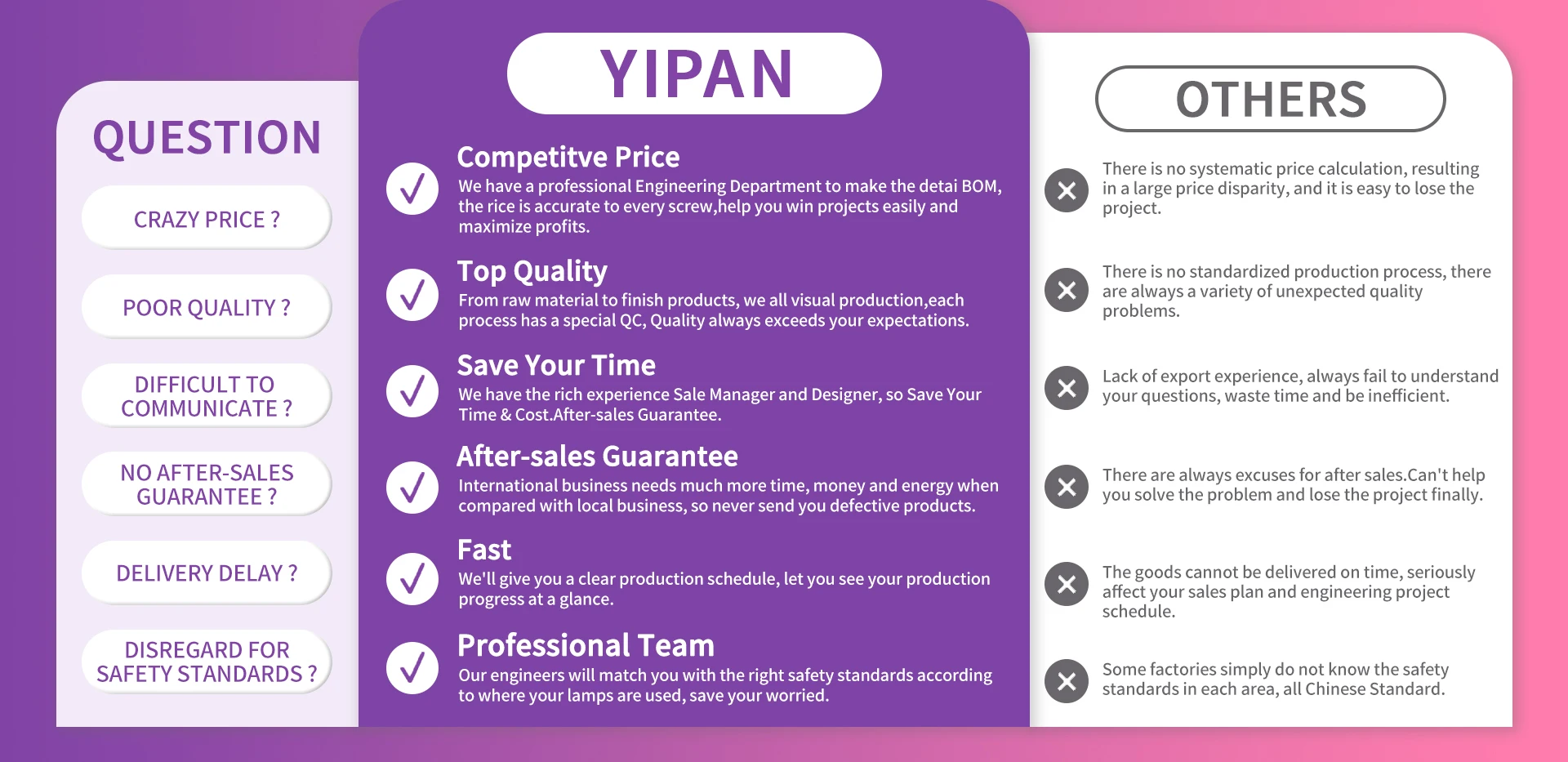 QUESTION

CRAZY PRICE ?

POOR QUALITY ?

DIFFICULT TO COMMUNICATE ?

NO AFTER-SALES GUARANTEE ?

DELIVERY DELAY ?

DISREGARD FOR SAFETY STANDARDS ?

YIPAN

Competitve Price
We have a professional Engineering Department to make the detai BOM, the rice is accurate to every screw,help you win projects easily and maximize profits.

Top Quality
From raw material to finish products, we all visual production,each process has a special QC, Quality always exceeds your expectations.

Save Your Time
We have the rich experience Sale Manager and Designer, so Save Your Time & Cost.After-sales Guarantee.

After-sales Guarantee
International business needs much more time, money and energy when compared with local business, so never send you defective products.

Fast
We'll give you a clear production schedule, let you see your production progress at a glance.

Professional Team
Our engineers will match you with the right safety standards according to where your lamps are used, save your worried.

OTHERS

There is no systematic price calculation, resulting in a large price disparity, and it is easy to lose the project.

There is no standardized production process, there are always a variety of unexpected quality problems.

Lack of export experience, always fail to understand your questions, waste time and be inefficient.

There are always excuses for after sales.Can't help you solve the problem and lose the project finally.

The goods cannot be delivered on time, seriously affect your sales plan and engineering project schedule.

Some factories simply do not know the safety standards in each area, all Chinese Standard.